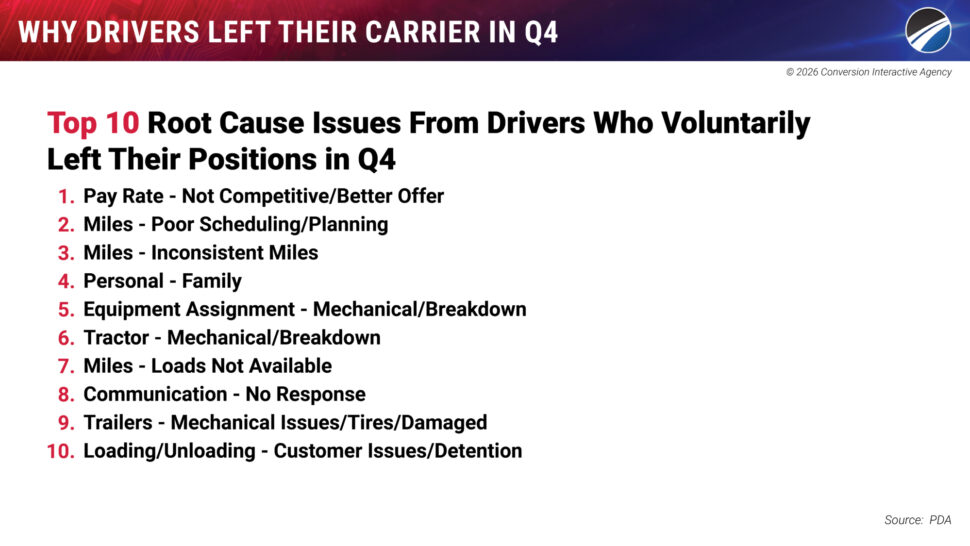 WHY DRIVERS LEFT THEIR CARRIER IN Q4

© 2026 Conversion Interactive Agency

Top 10 Root Cause Issues From Drivers Who Voluntarily Left Their Positions in Q4

1. Pay Rate - Not Competitive/Better Offer
2. Miles - Poor Scheduling/Planning
3. Miles - Inconsistent Miles
4. Personal - Family
5. Equipment Assignment - Mechanical/Breakdown
6. Tractor - Mechanical/Breakdown
7. Miles - Loads Not Available
8. Communication - No Response
9. Trailers - Mechanical Issues/Tires/Damaged
10. Loading/Unloading - Customer Issues/Detention

Source: PDA